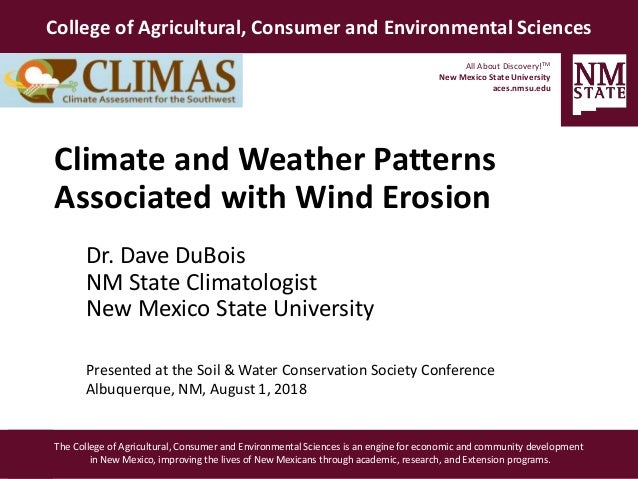 College of Agricultural, Consumer and Environmental Sciences

CLIMAS
Climate Assessment for the Southwest

All About Discovery!™
New Mexico State University
aces.nmsu.edu

NM STATE

Climate and Weather Patterns Associated with Wind Erosion

Dr. Dave DuBois
NM State Climatologist
New Mexico State University

Presented at the Soil & Water Conservation Society Conference
Albuquerque, NM, August 1, 2018

The College of Agricultural, Consumer and Environmental Sciences is an engine for economic and community development in New Mexico, improving the lives of New Mexicans through academic, research, and Extension programs.